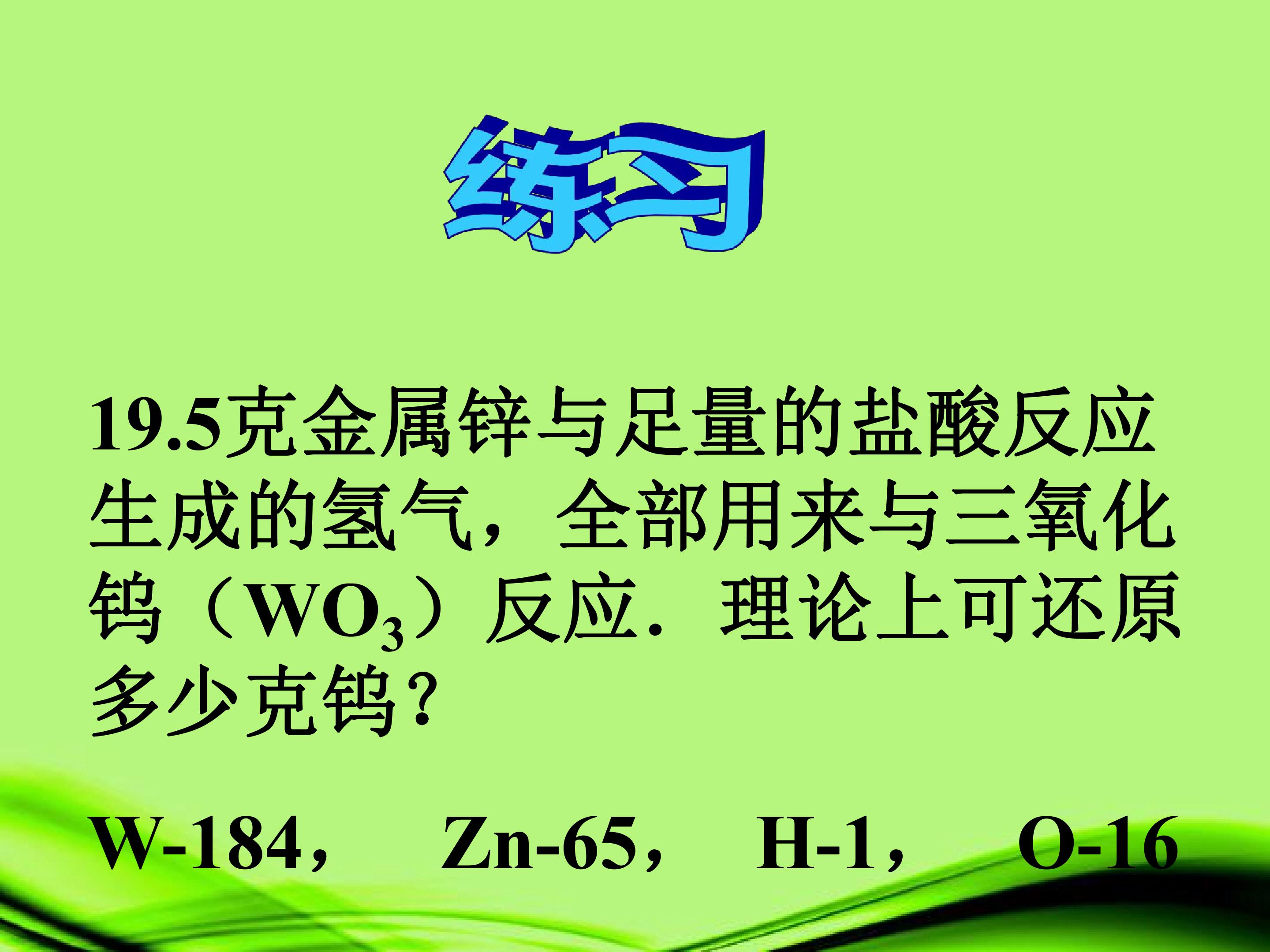 练习

19.5克金属锌与足量的盐酸反应生成的氢气，全部用来与三氧化钨（$WO_3$）反应．理论上可还原多少克钨？

W-184， Zn-65， H-1， O-16